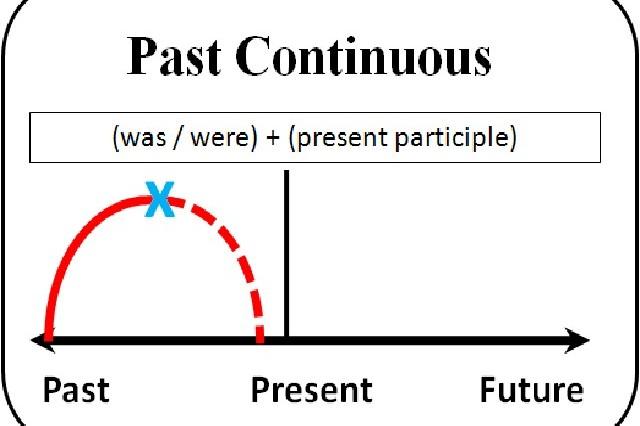 Past Continuous

(was / were) + (present participle)

X

Past

Present

Future